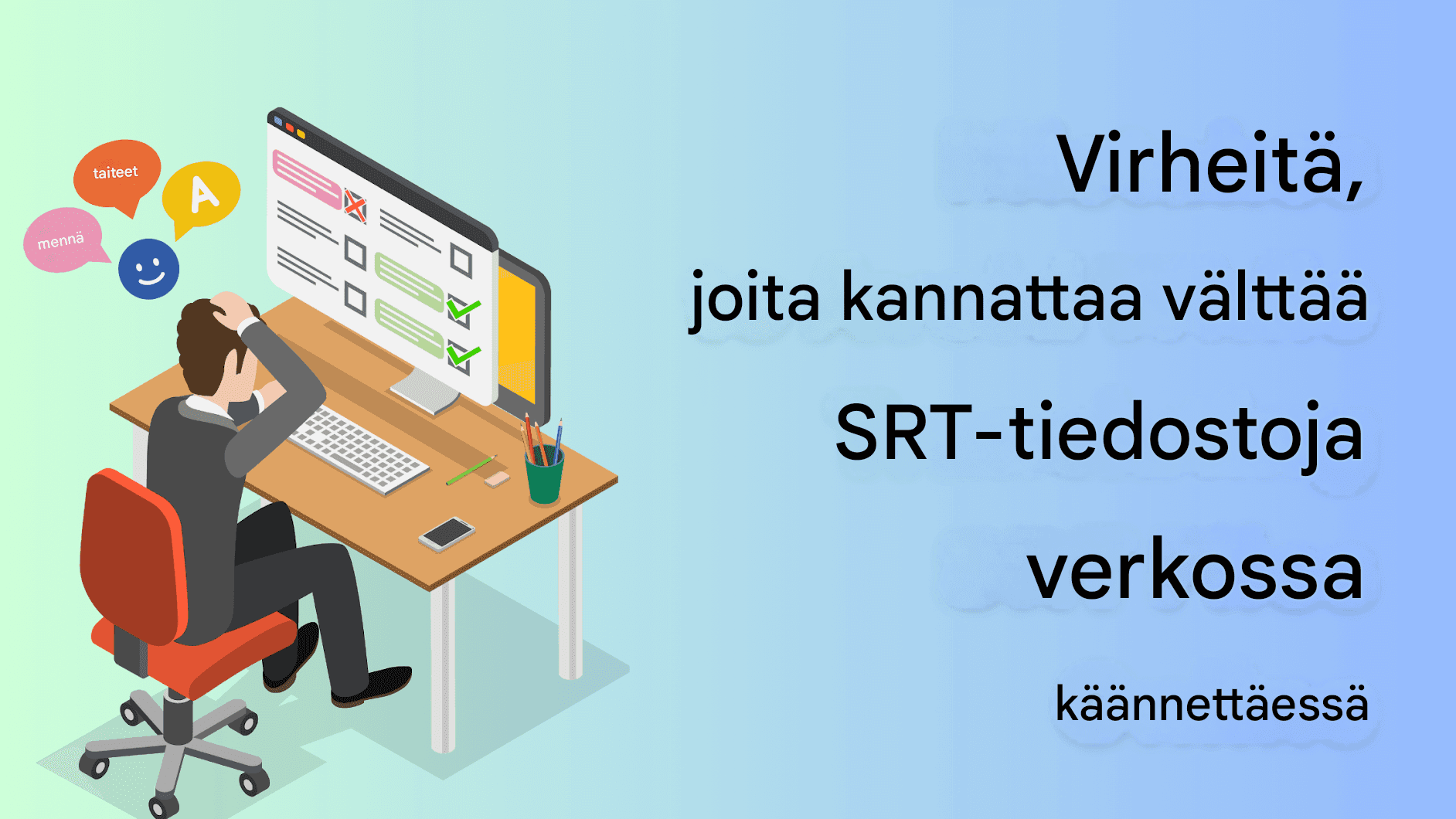 taiteet
A
mennä

Virheitä,
joita kannattaa välttää
SRT-tiedostoja
verkossa
käännettäessä